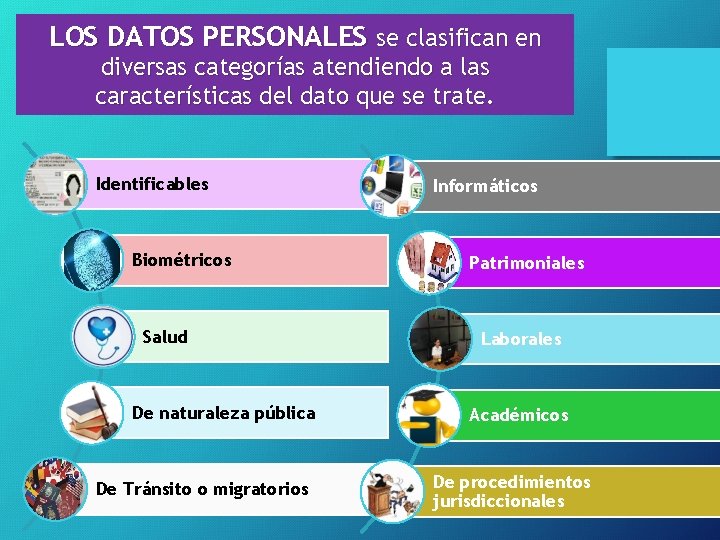 LOS DATOS PERSONALES se clasifican en diversas categorías atendiendo a las características del dato que se trate.

Identificables

Biométricos

Salud

De naturaleza pública

De Tránsito o migratorios

Informáticos

Patrimoniales

Laborales

Académicos

De procedimientos jurisdiccionales